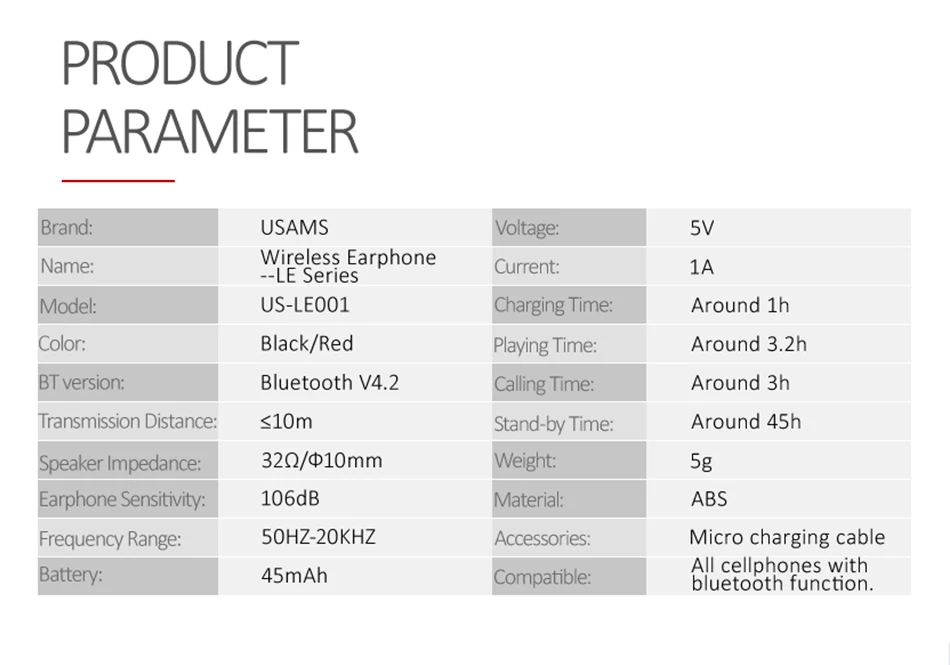 PRODUCT PARAMETER

| Brand: | USAMS | Voltage: | 5V |
|---|---|---|---|
| Name: | Wireless Earphone --LE Series | Current: | 1A |
| Model: | US-LE001 | Charging Time: | Around 1h |
| Color: | Black/Red | Playing Time: | Around 3.2h |
| BT version: | Bluetooth V4.2 | Calling Time: | Around 3h |
| Transmission Distance: | ≤10m | Stand-by Time: | Around 45h |
| Speaker Impedance: | 32Ω/Φ10mm | Weight: | 5g |
| Earphone Sensitivity: | 106dB | Material: | ABS |
| Frequency Range: | 50HZ-20KHZ | Accessories: | Micro charging cable |
| Battery: | 45mAh | Compatible: | All cellphones with bluetooth function. |